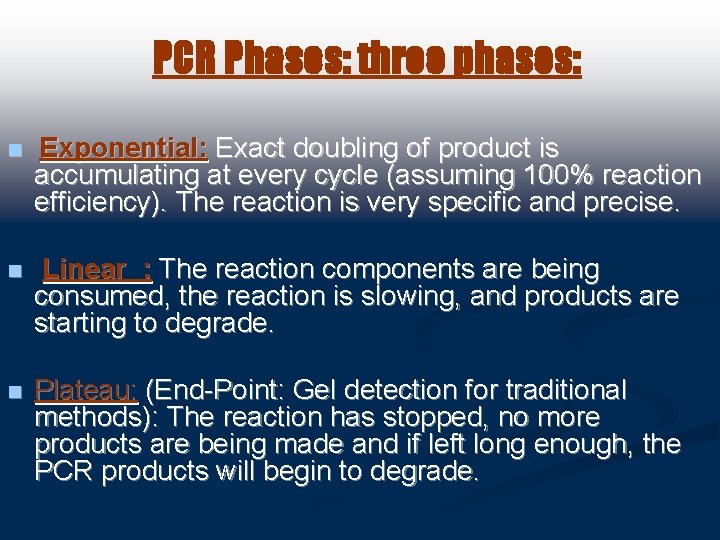 PCR Phases: three phases:

Exponential: Exact doubling of product is accumulating at every cycle (assuming 100% reaction efficiency). The reaction is very specific and precise.

Linear : The reaction components are being consumed, the reaction is slowing, and products are starting to degrade.

Plateau: (End-Point: Gel detection for traditional methods): The reaction has stopped, no more products are being made and if left long enough, the PCR products will begin to degrade.